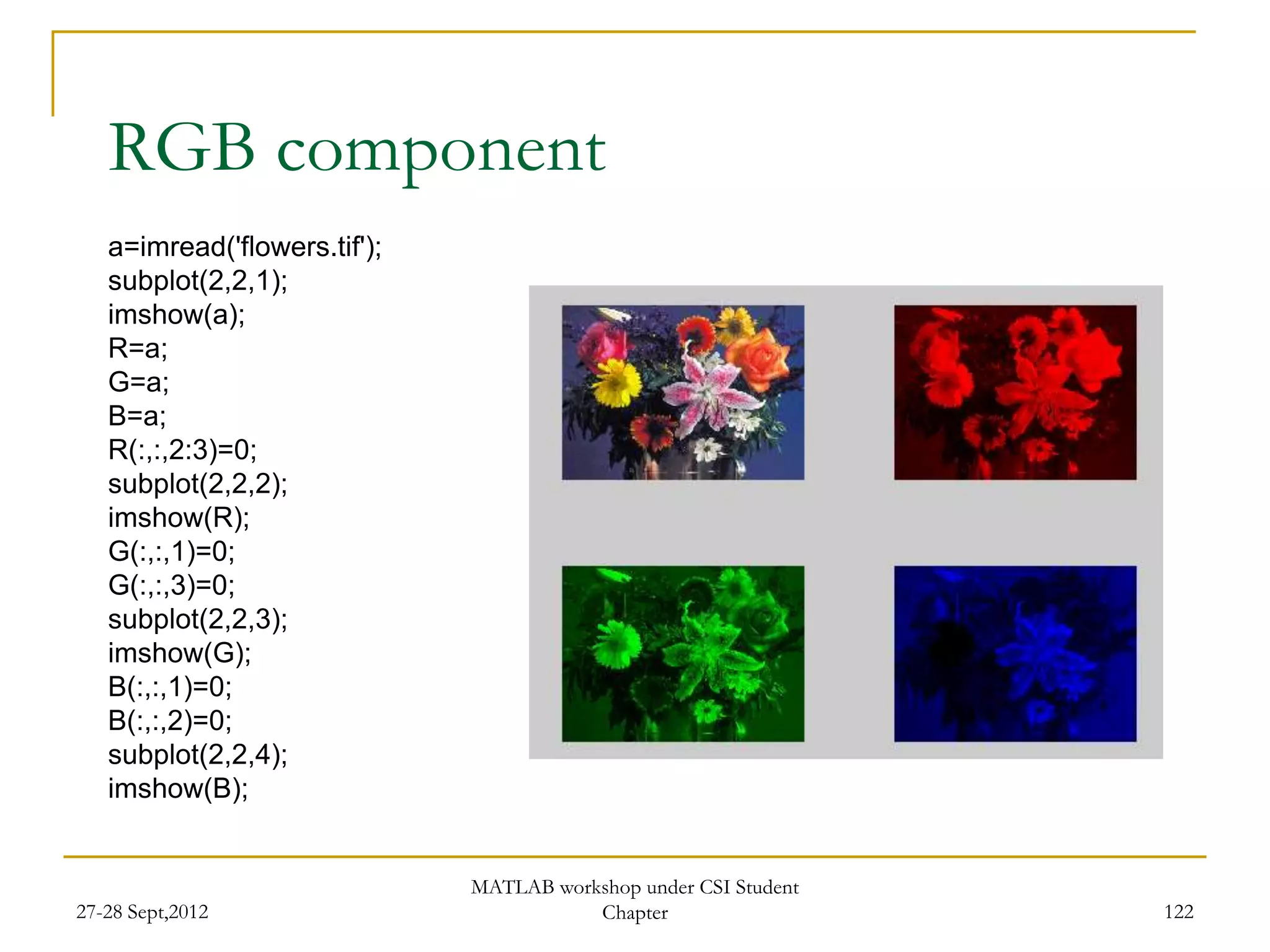 RGB component

a=imread('flowers.tif');
subplot(2,2,1);
imshow(a);
R=a;
G=a;
B=a;
R(:,:,2:3)=0;
subplot(2,2,2);
imshow(R);
G(:,:,1)=0;
G(:,:,3)=0;
subplot(2,2,3);
imshow(G);
B(:,:,1)=0;
B(:,:,2)=0;
subplot(2,2,4);
imshow(B);

27-28 Sept,2012

MATLAB workshop under CSI Student Chapter

122